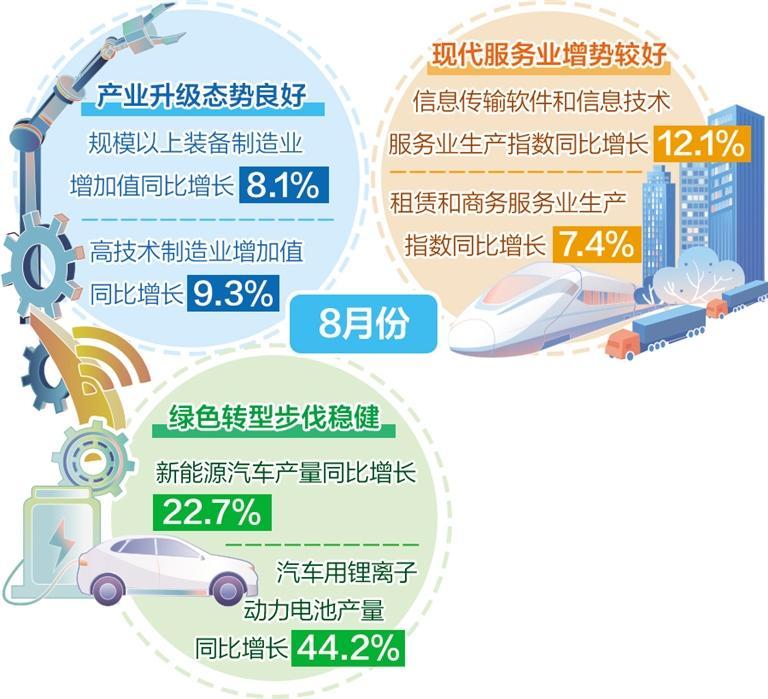 产业升级态势良好

规模以上装备制造业增加值同比增长 8.1%

高技术制造业增加值同比增长 9.3%

现代服务业增势较好

信息传输软件和信息技术服务业生产指数同比增长 12.1%

租赁和商务服务业生产指数同比增长 7.4%

8月份

绿色转型步伐稳健

新能源汽车产量同比增长 22.7%

汽车用锂离子动力电池产量同比增长 44.2%